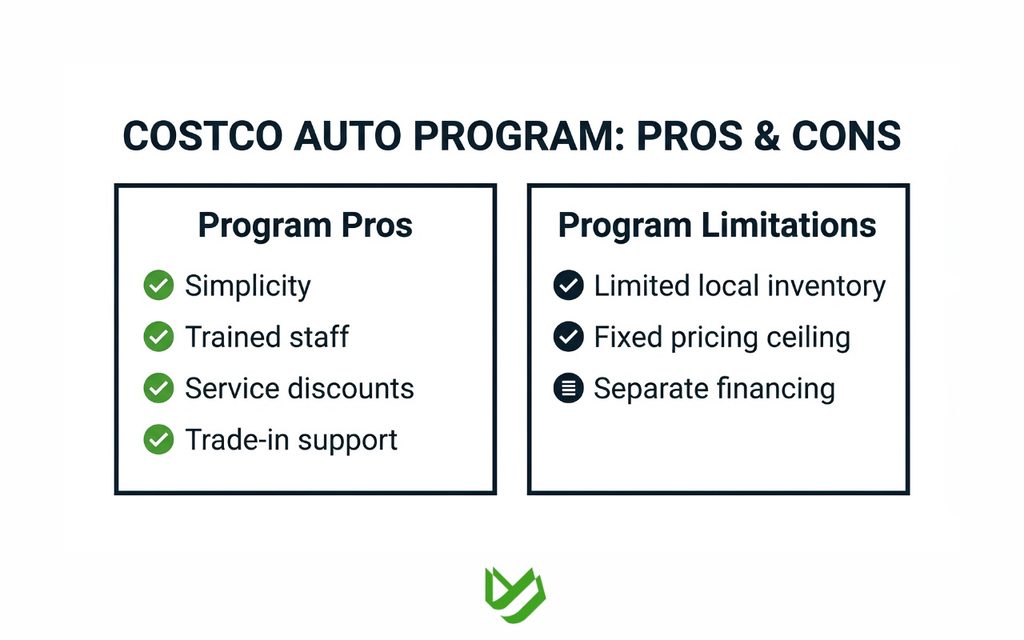 COSTCO AUTO PROGRAM: PROS & CONS

Program Pros

Simplicity

Trained staff

Service discounts

Trade-in support

Program Limitations

Limited local inventory

Fixed pricing ceiling

Separate financing